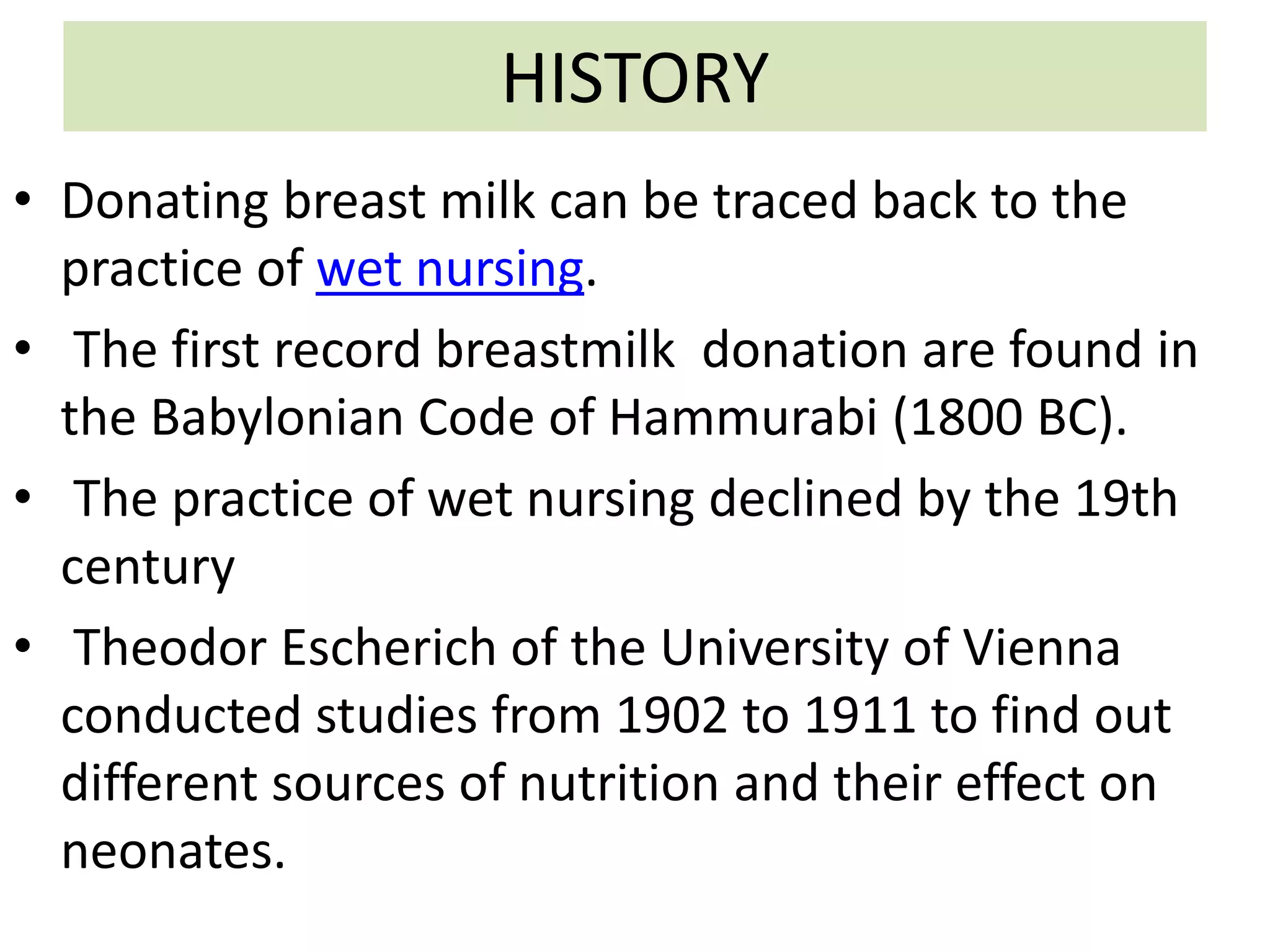 HISTORY

• Donating breast milk can be traced back to the practice of wet nursing.

• The first record breastmilk donation are found in the Babylonian Code of Hammurabi (1800 BC).

• The practice of wet nursing declined by the 19th century

• Theodor Escherich of the University of Vienna conducted studies from 1902 to 1911 to find out different sources of nutrition and their effect on neonates.